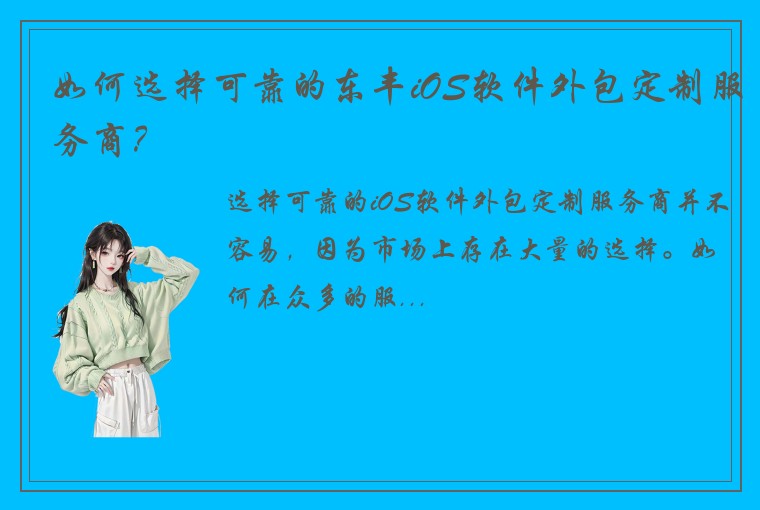 如何选择可靠的东丰iOS软件外包定制服务商？

选择可靠的iOS软件外包定制服务商并不容易，因为市场上存在大量的选择。如何在众多的服...